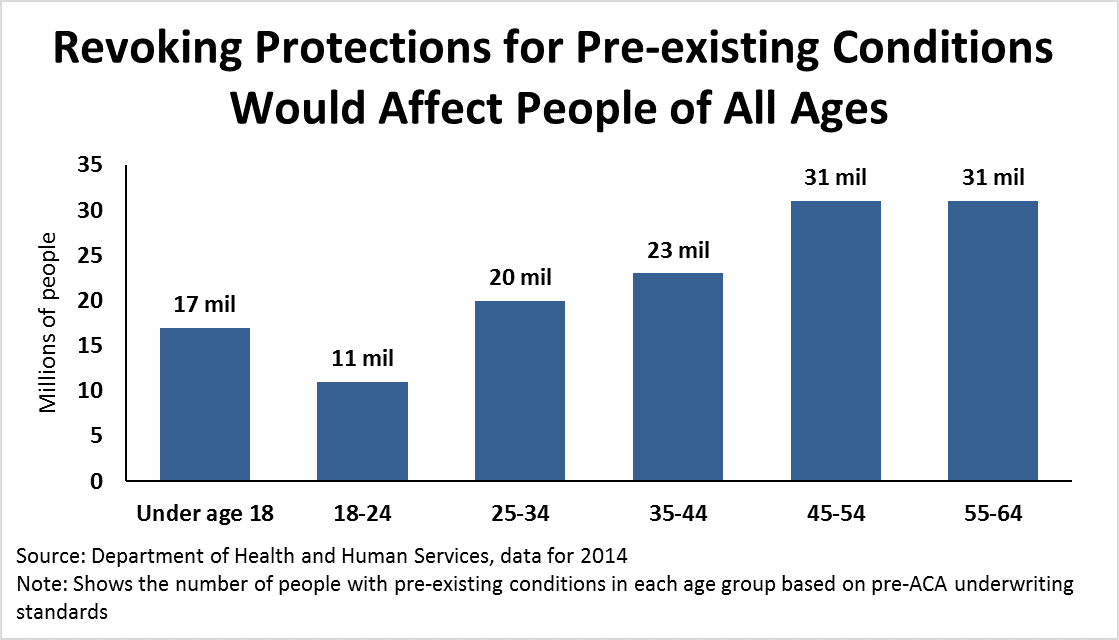 Revoking Protections for Pre-existing Conditions Would Affect People of All Ages

Millions of people

35
30
25
20
15
10
5
0

17 mil
11 mil
20 mil
23 mil
31 mil
31 mil

Under age 18
18-24
25-34
35-44
45-54
55-64

Source: Department of Health and Human Services, data for 2014
Note: Shows the number of people with pre-existing conditions in each age group based on pre-ACA underwriting standards